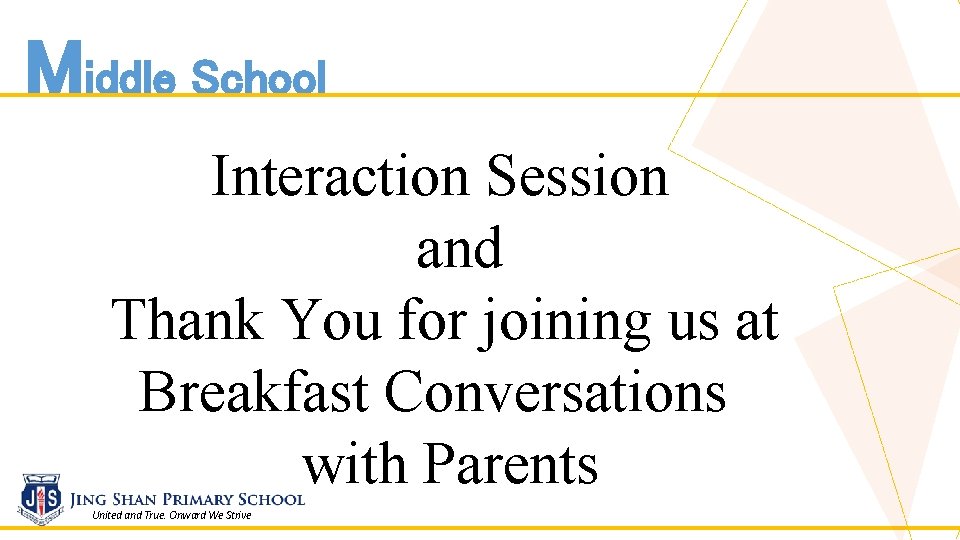 Middle School

Interaction Session and Thank You for joining us at Breakfast Conversations with Parents

JS

JING SHAN PRIMARY SCHOOL

United and True. Onward We Strive